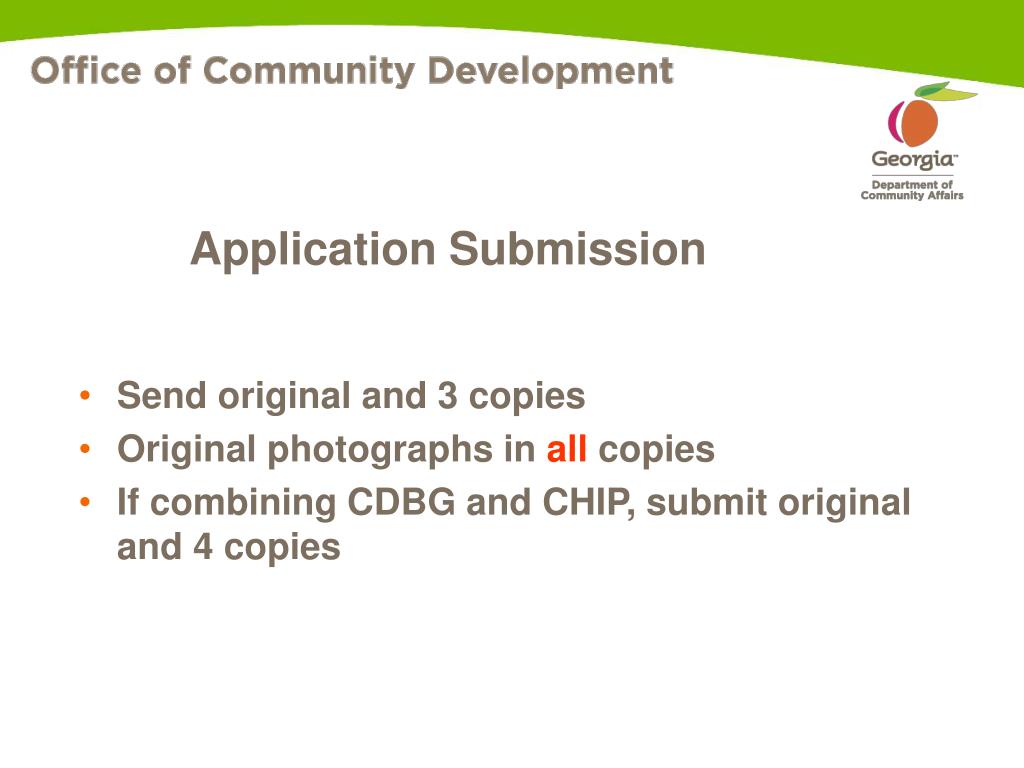 Office of Community Development

Georgia™
Department of Community Affairs

Application Submission

• Send original and 3 copies
• Original photographs in all copies
• If combining CDBG and CHIP, submit original and 4 copies